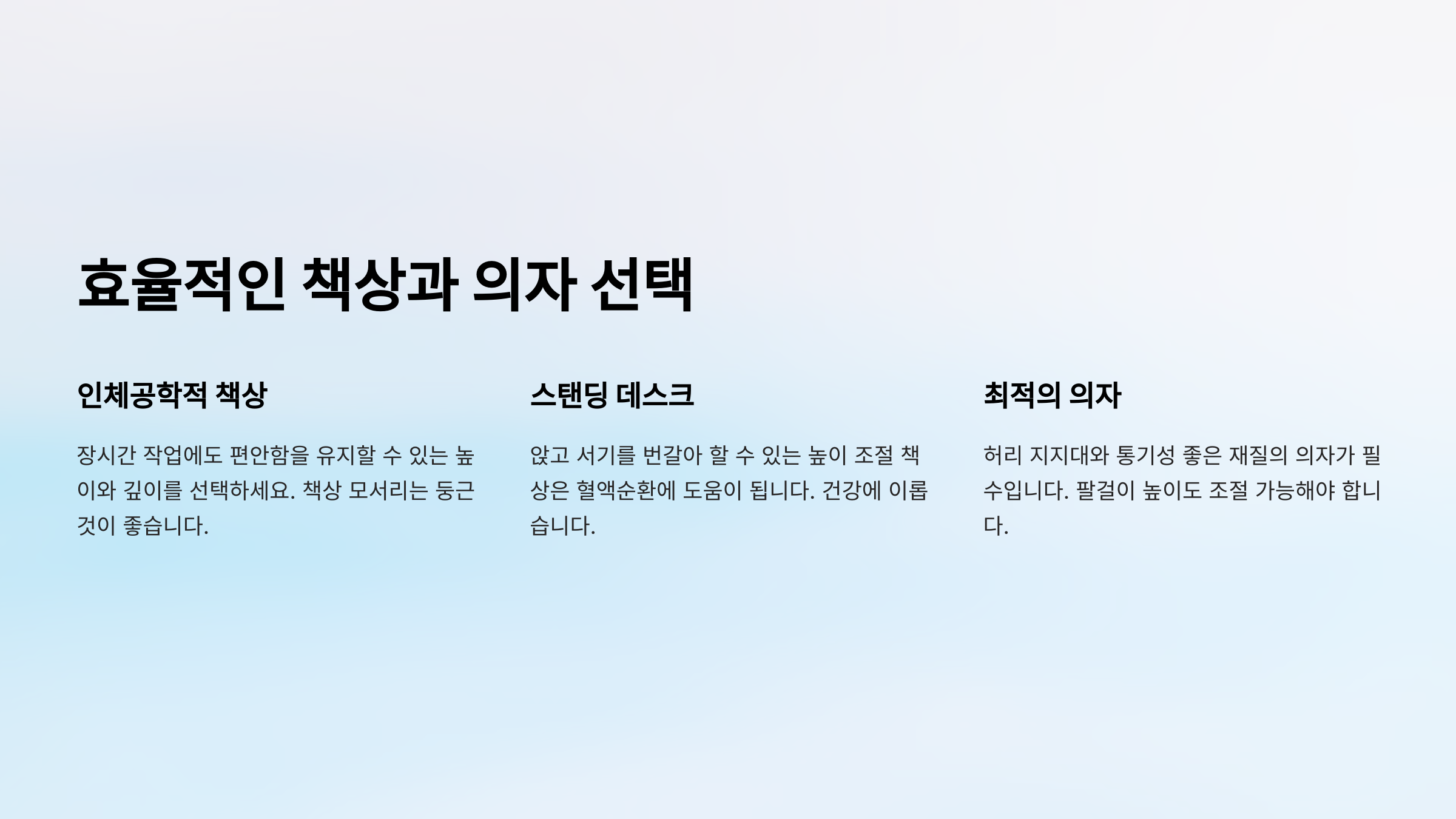 효율적인 책상과 의자 선택

인체공학적 책상

장시간 작업에도 편안함을 유지할 수 있는 높이와 깊이를 선택하세요. 책상 모서리는 둥근 것이 좋습니다.

스탠딩 데스크

앉고 서기를 번갈아 할 수 있는 높이 조절 책상은 혈액순환에 도움이 됩니다. 건강에 이롭습니다.

최적의 의자

허리 지지대와 통기성 좋은 재질의 의자가 필수입니다. 팔걸이 높이도 조절 가능해야 합니다.